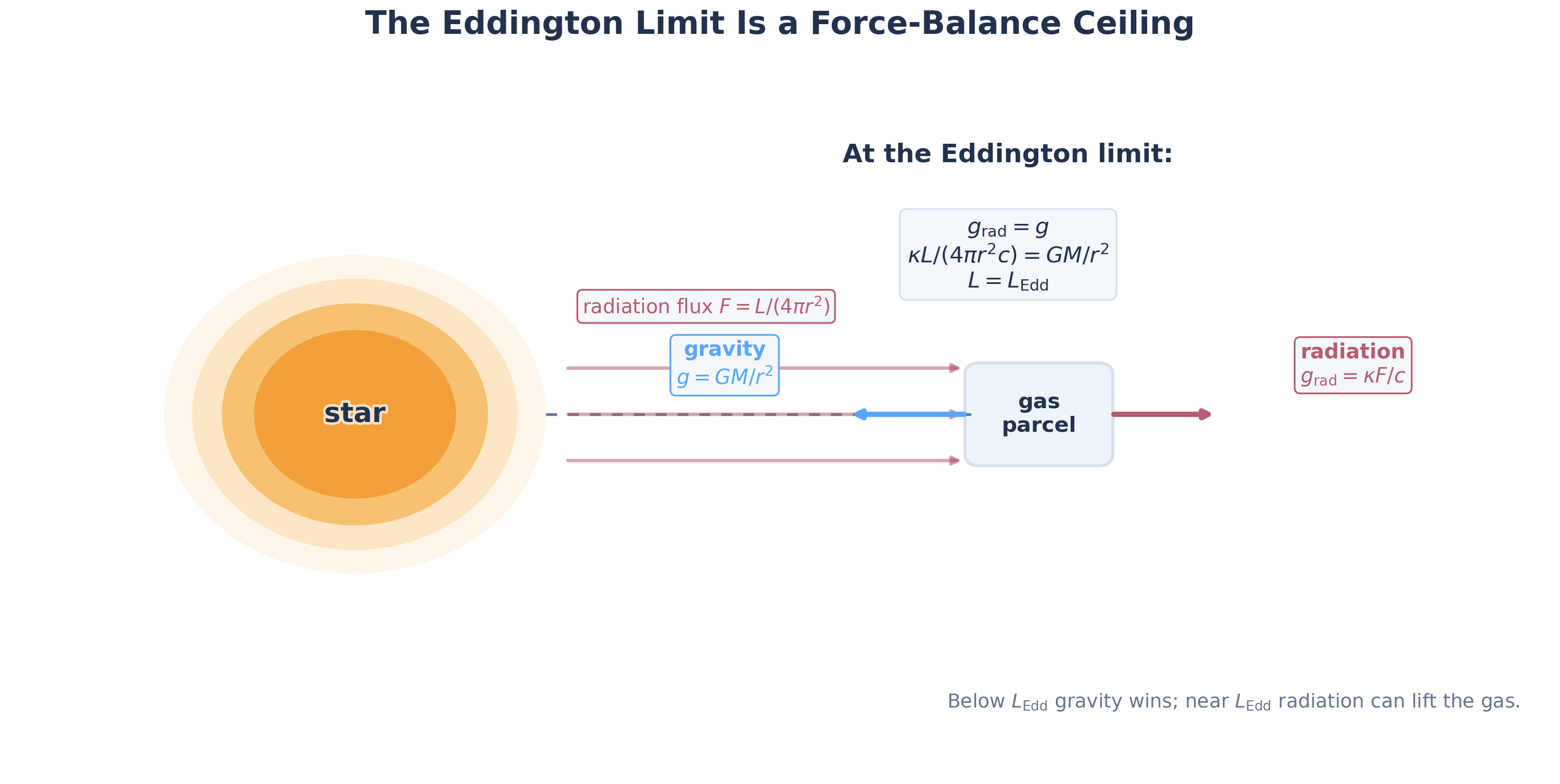 The Eddington Limit Is a Force-Balance Ceiling

At the Eddington limit:

$g_{\mathrm{rad}} = g$
$\kappa L/(4\pi r^2 c) = GM/r^2$
$L = L_{\mathrm{Edd}}$

radiation flux $F = L/(4\pi r^2)$

gravity
$g = GM/r^2$

star

gas
parcel

radiation
$g_{\mathrm{rad}} = \kappa F/c$

Below $L_{\mathrm{Edd}}$ gravity wins; near $L_{\mathrm{Edd}}$ radiation can lift the gas.